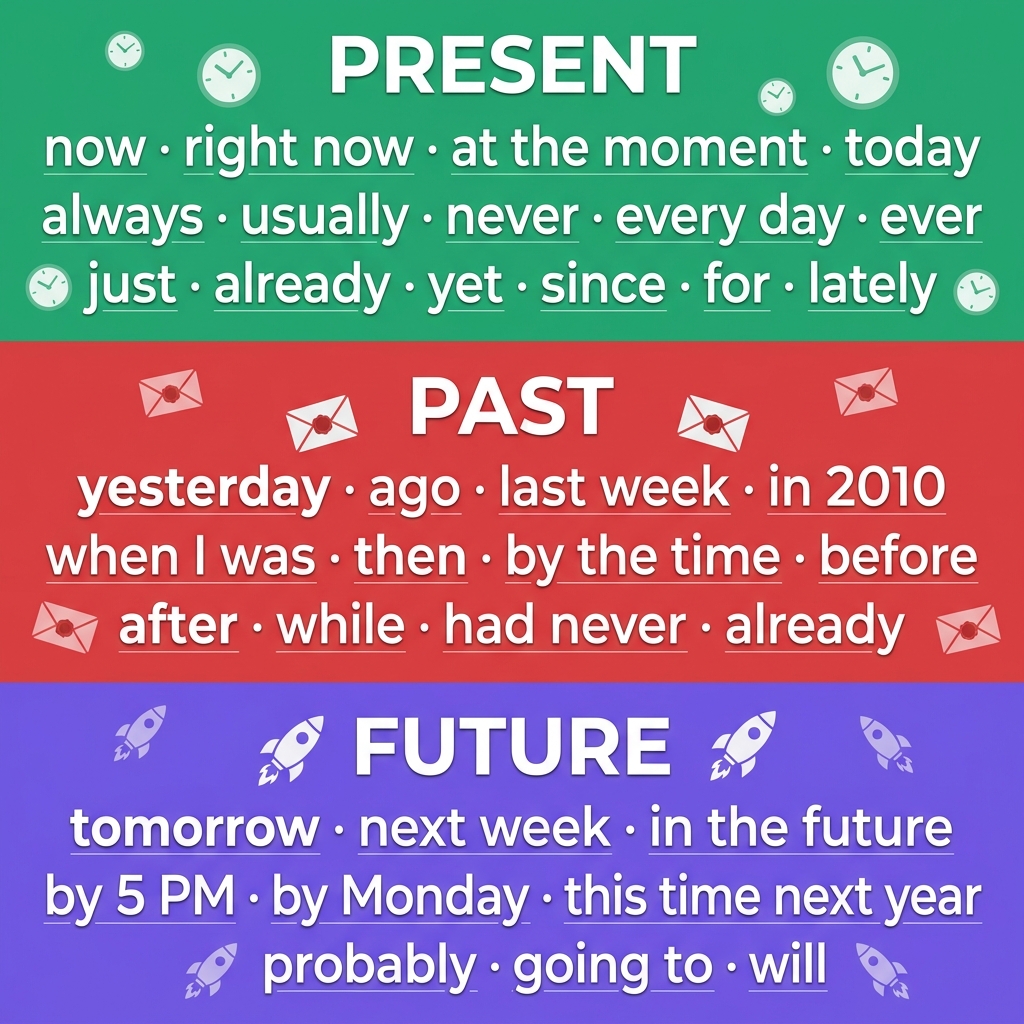 PRESENT

now · right now · at the moment · today
always · usually · never · every day · ever
just · already · yet · since · for · lately

PAST

yesterday · ago · last week · in 2010
when I was · then · by the time · before
after · while · had never · already

FUTURE

tomorrow · next week · in the future
by 5 PM · by Monday · this time next year
probably · going to · will